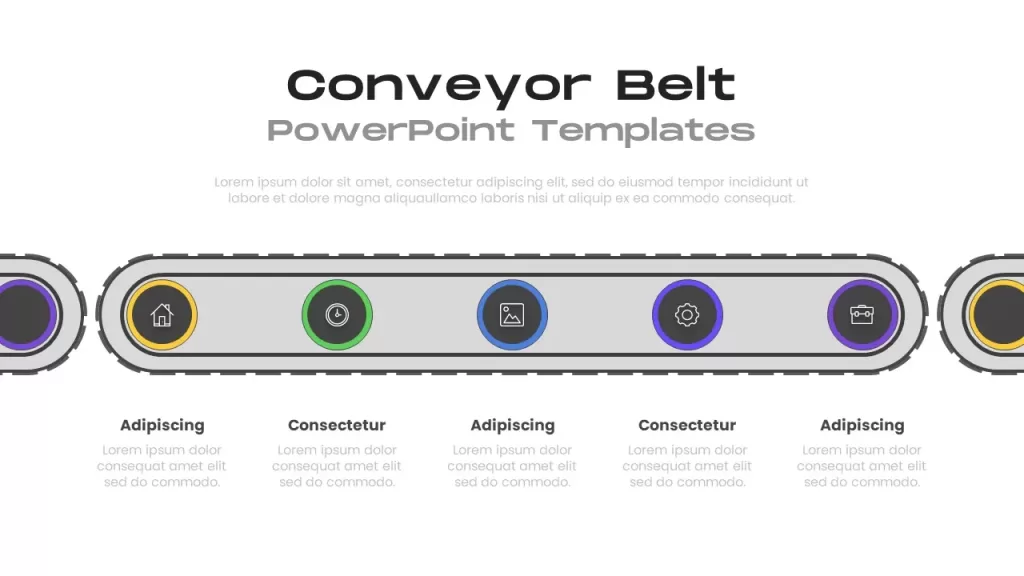 Conveyor Belt
PowerPoint Templates

Lorem ipsum dolor sit amet, consectetur adipiscing elit, sed do eiusmod tempor incididunt ut labore et dolore magna aliquaullamco laboris nisi ut aliquip ex ea commodo consequat.

Adipiscing
Lorem ipsum dolor consequat amet elit sed do commodo.

Consectetur
Lorem ipsum dolor consequat amet elit sed do commodo.

Adipiscing
Lorem ipsum dolor consequat amet elit sed do commodo.

Consectetur
Lorem ipsum dolor consequat amet elit sed do commodo.

Adipiscing
Lorem ipsum dolor consequat amet elit sed do commodo.